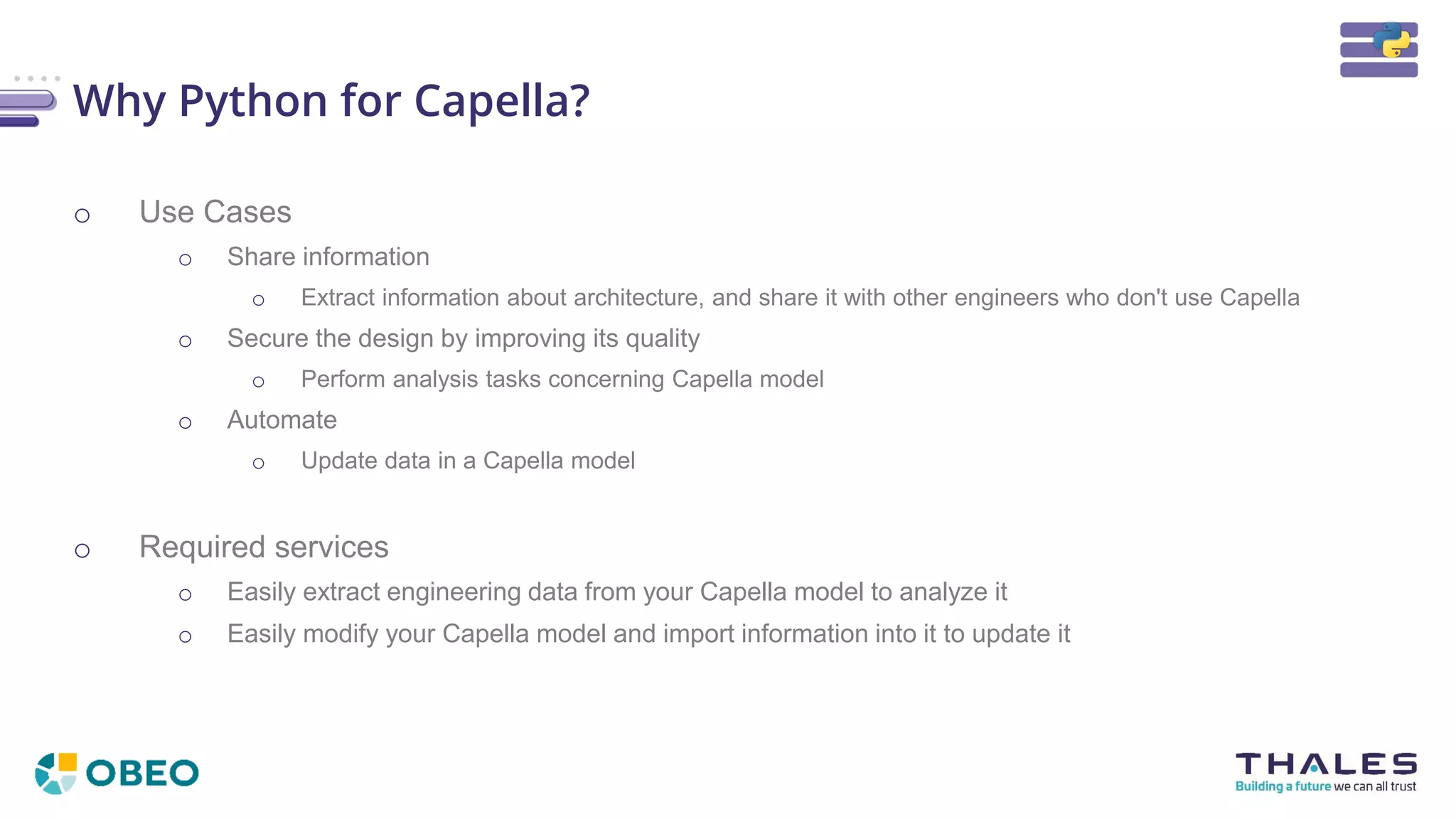 Why Python for Capella?

○ Use Cases
○ Share information
○ Extract information about architecture, and share it with other engineers who don't use Capella
○ Secure the design by improving its quality
○ Perform analysis tasks concerning Capella model
○ Automate
○ Update data in a Capella model

○ Required services
○ Easily extract engineering data from your Capella model to analyze it
○ Easily modify your Capella model and import information into it to update it

OBEO

THALES
Building a future we can all trust